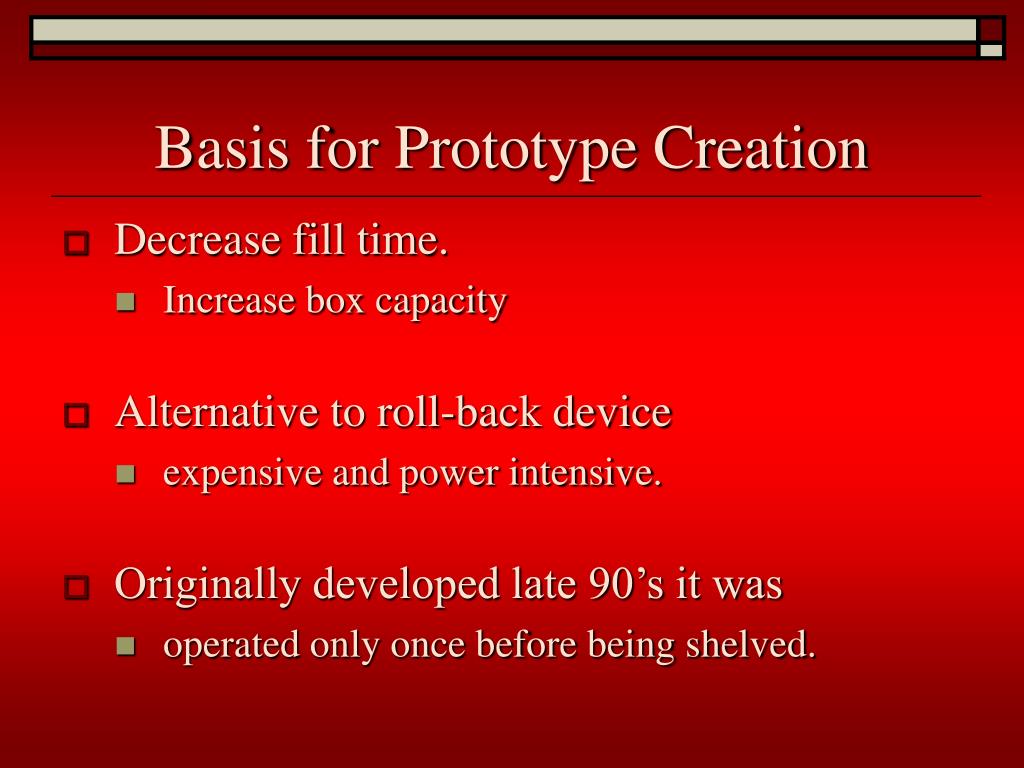 Basis for Prototype Creation

Decrease fill time.

Increase box capacity

Alternative to roll-back device

expensive and power intensive.

Originally developed late 90’s it was

operated only once before being shelved.